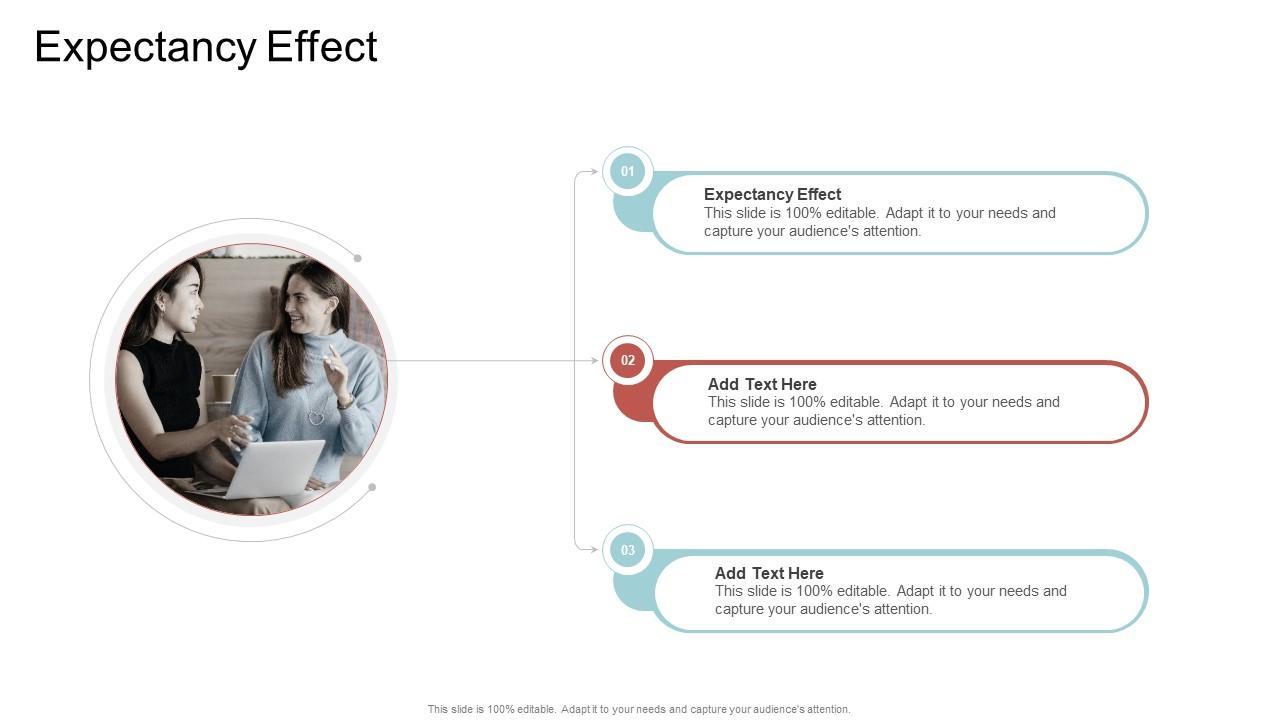 Expectancy Effect

01

Expectancy Effect
This slide is 100% editable. Adapt it to your needs and capture your audience's attention.

02

Add Text Here
This slide is 100% editable. Adapt it to your needs and capture your audience's attention.

03

Add Text Here
This slide is 100% editable. Adapt it to your needs and capture your audience's attention.

This slide is 100% editable. Adapt it to your needs and capture your audience's attention.